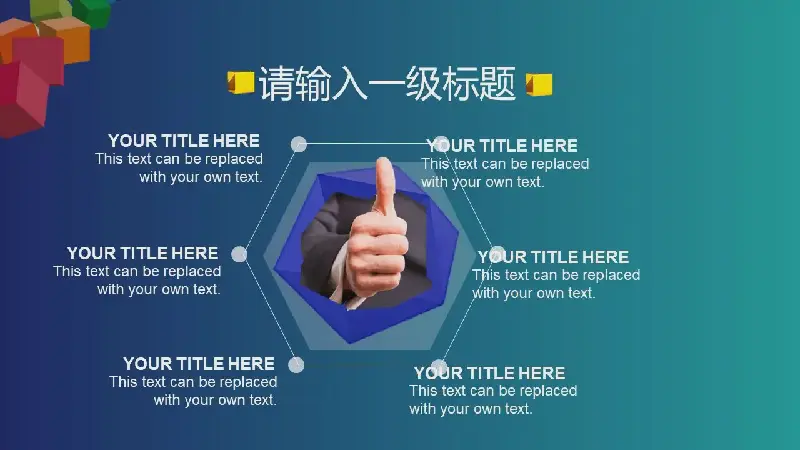 请输入一级标题

YOUR TITLE HERE
This text can be replaced with your own text.

YOUR TITLE HERE
This text can be replaced with your own text.

YOUR TITLE HERE
This text can be replaced with your own text.

YOUR TITLE HERE
This text can be replaced with your own text.

YOUR TITLE HERE
This text can be replaced with your own text.

YOUR TITLE HERE
This text can be replaced with your own text.